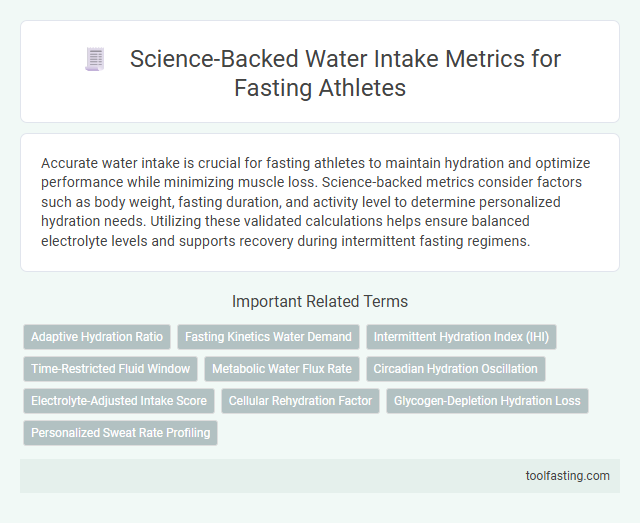 Science-Backed Water Intake Metrics for Fasting Athletes

Accurate water intake is crucial for fasting athletes to maintain hydration and optimize performance while minimizing muscle loss. Science-backed metrics consider factors such as body weight, fasting duration, and activity level to determine personalized hydration needs. Utilizing these validated calculations helps ensure balanced electrolyte levels and supports recovery during intermittent fasting regimens.

Important Related Terms

Adaptive Hydration Ratio

Fasting Kinetics Water Demand

Intermittent Hydration Index (IHI)

Time-Restricted Fluid Window

Metabolic Water Flux Rate

Circadian Hydration Oscillation

Electrolyte-Adjusted Intake Score

Cellular Rehydration Factor

Glycogen-Depletion Hydration Loss

Personalized Sweat Rate Profiling

toolfasting.com